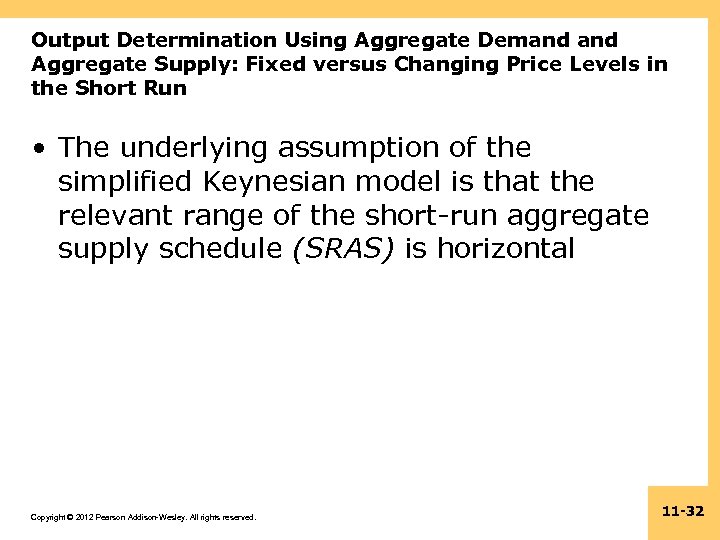 Output Determination Using Aggregate Demand and Aggregate Supply: Fixed versus Changing Price Levels in the Short Run

• The underlying assumption of the simplified Keynesian model is that the relevant range of the short-run aggregate supply schedule (SRAS) is horizontal

Copyright © 2012 Pearson Addison-Wesley. All rights reserved.

11-32